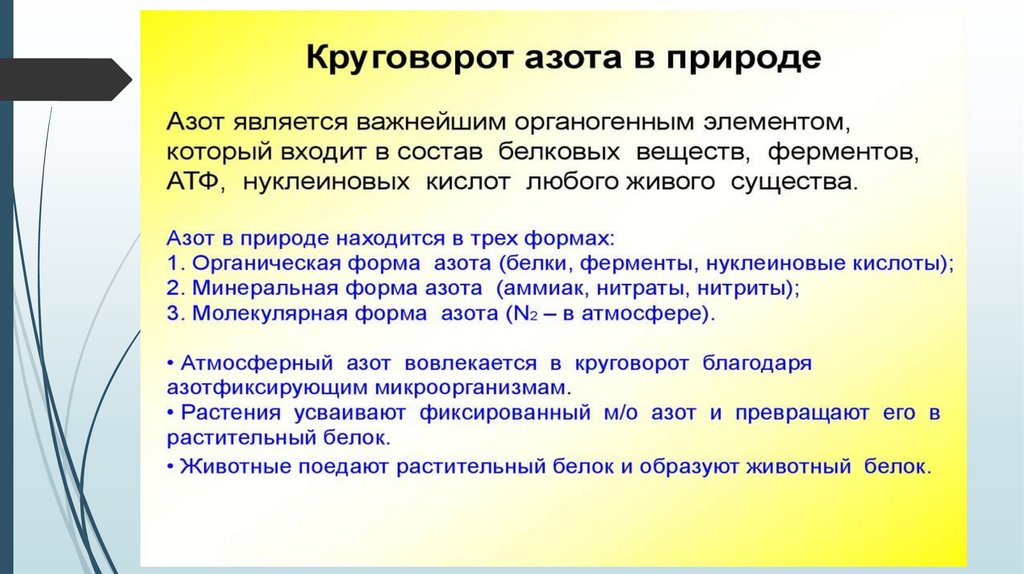 Круговорот азота в природе

Азот является важнейшим органогенным элементом, который входит в состав белковых веществ, ферментов, АТФ, нуклеиновых кислот любого живого существа.

Азот в природе находится в трех формах:
1. Органическая форма азота (белки, ферменты, нуклеиновые кислоты);
2. Минеральная форма азота (аммиак, нитраты, нитриты);
3. Молекулярная форма азота ($N_2$ – в атмосфере).

• Атмосферный азот вовлекается в круговорот благодаря азотфиксирующим микроорганизмам.
• Растения усваивают фиксированный м/о азот и превращают его в растительный белок.
• Животные поедают растительный белок и образуют животный белок.